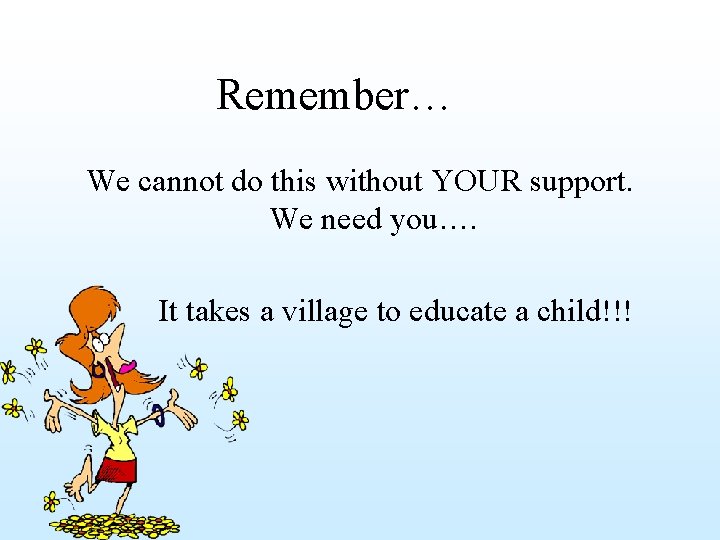 Remember…

We cannot do this without YOUR support.
We need you….

It takes a village to educate a child!!!